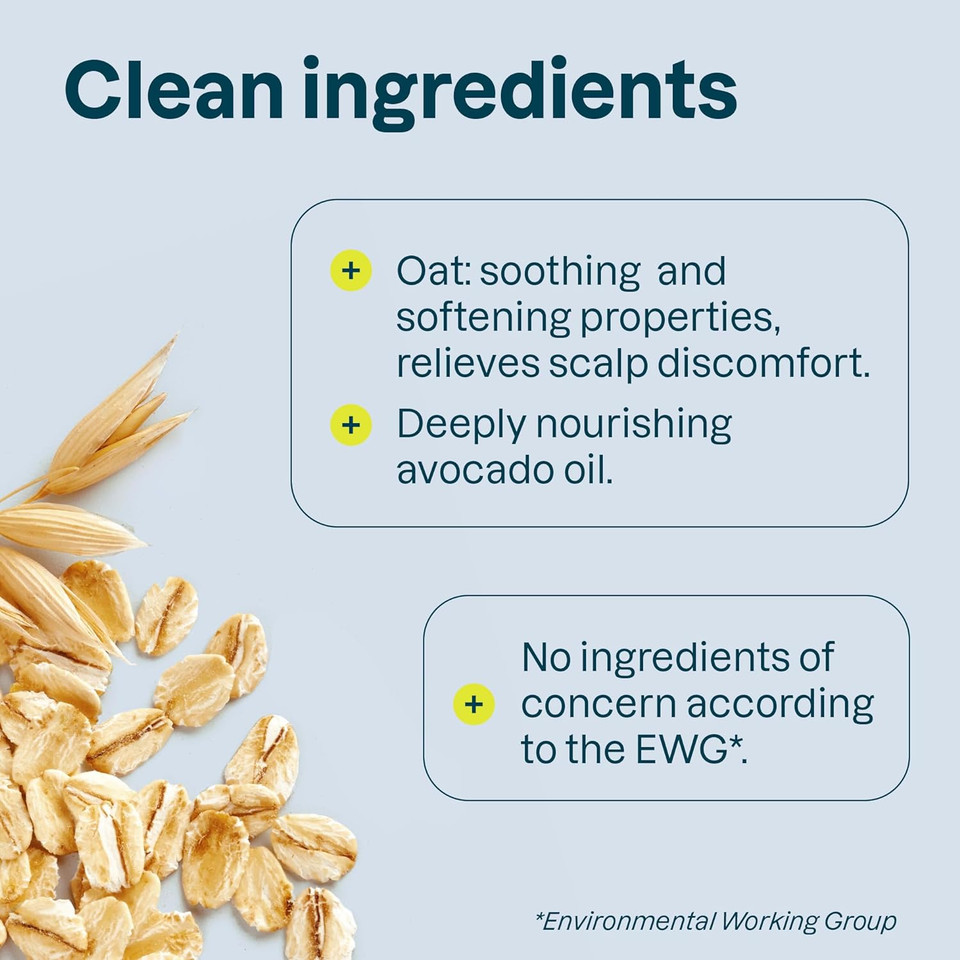 Clean ingredients

+ Oat: soothing and softening properties, relieves scalp discomfort.

+ Deeply nourishing avocado oil.

+ No ingredients of concern according to the EWG*.

*Environmental Working Group